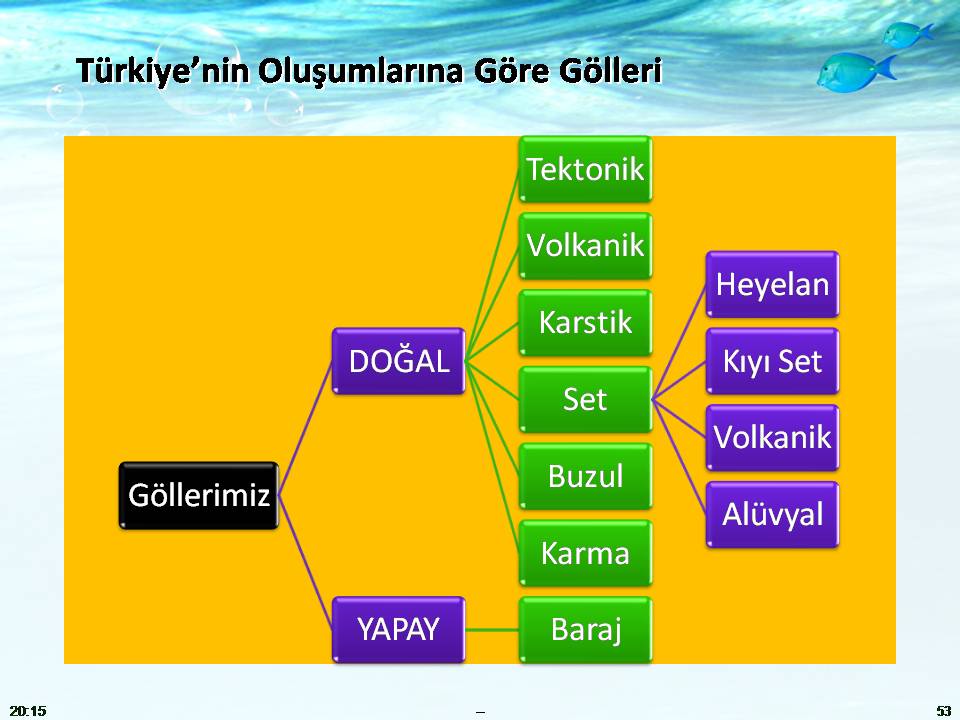 Türkiye'nin Oluşumlarına Göre Gölleri

Göllerimiz

DOĞAL

YAPAY

Tektonik

Volkanik

Karstik

Set

Buzul

Karma

Baraj

Heyelan

Kıyı Set

Volkanik

Alüvyal

20:15

–

53